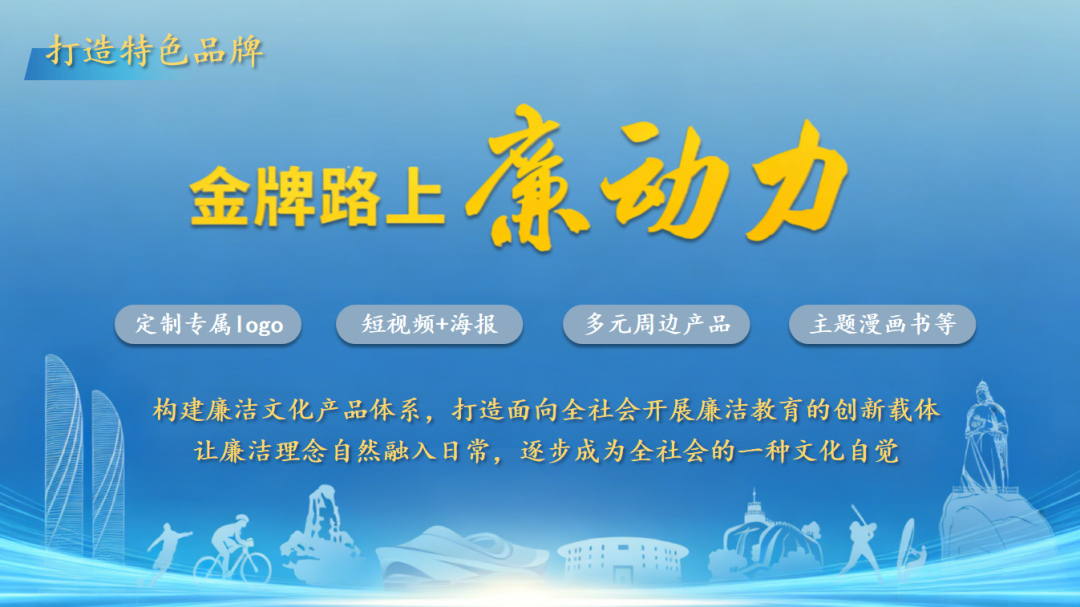 打造特色品牌

金牌路上 廉动力

定制专属logo

短视频+海报

多元周边产品

主题漫画书等

构建廉洁文化产品体系，打造面向全社会开展廉洁教育的创新载体
让廉洁理念自然融入日常，逐步成为全社会的一种文化自觉